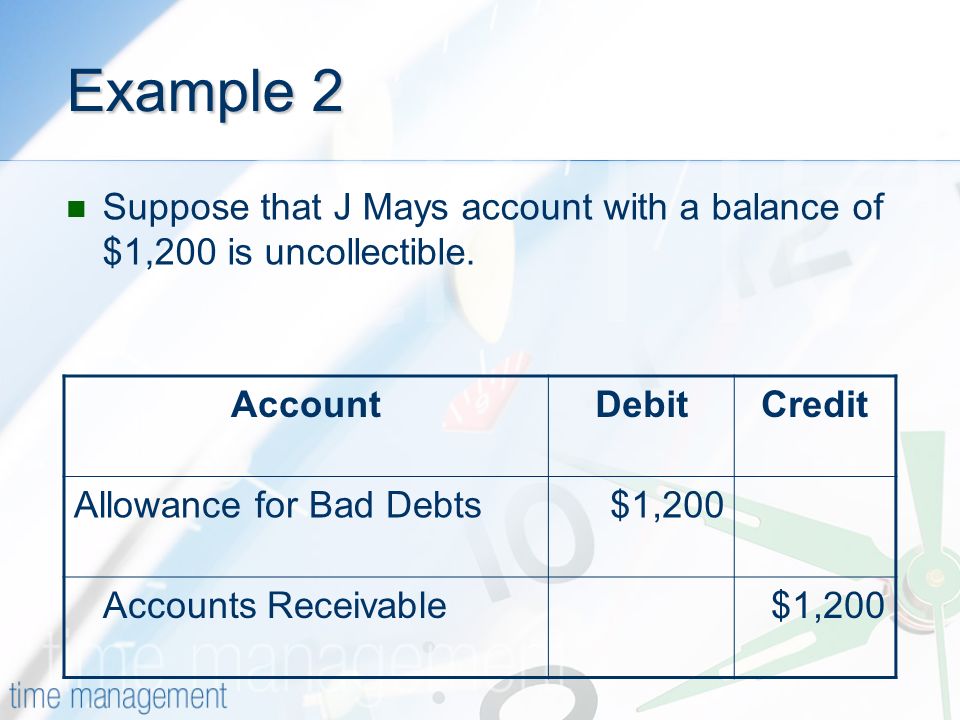 Example 2

Suppose that J Mays account with a balance of \$1,200 is uncollectible.

| Account | Debit | Credit |
|---|---|---|
| Allowance for Bad Debts | \$1,200 | |
| Accounts Receivable | | \$1,200 |

time management